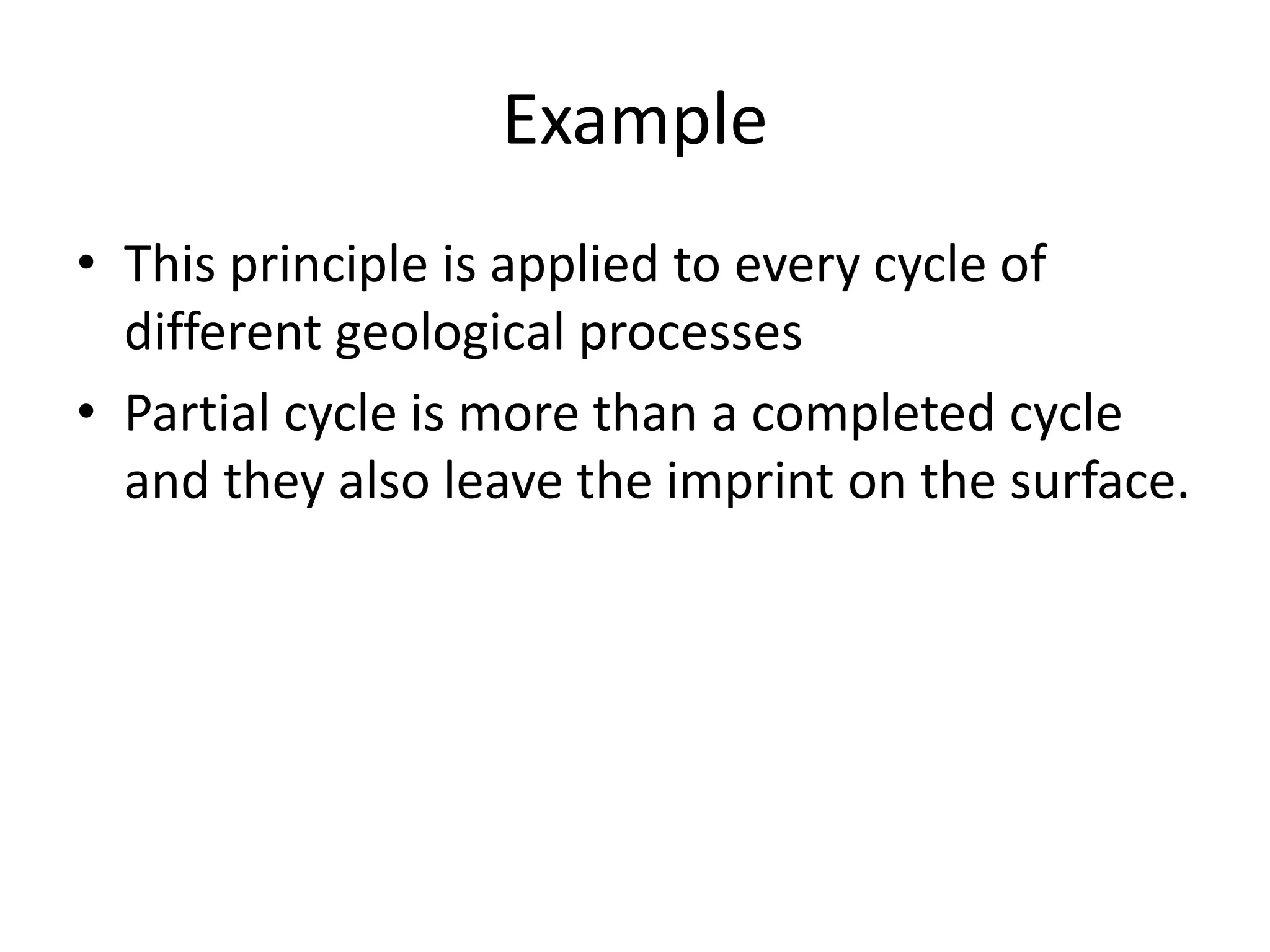 Example

• This principle is applied to every cycle of different geological processes
• Partial cycle is more than a completed cycle and they also leave the imprint on the surface.